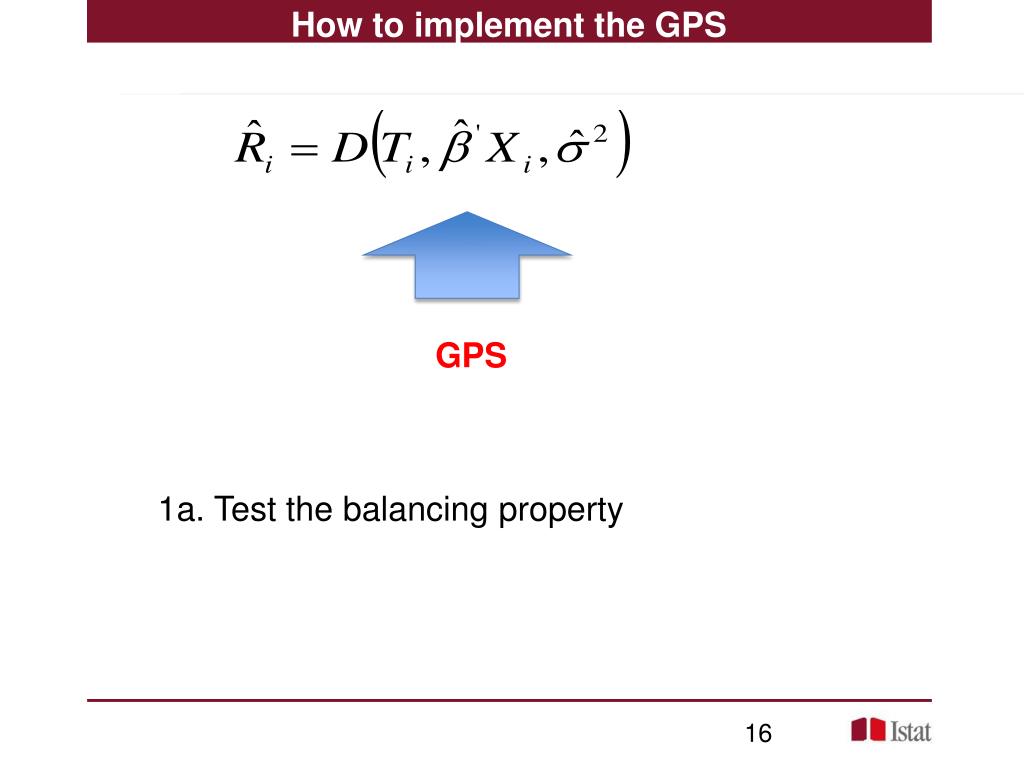 How to implement the GPS

$\hat{R}_i = D\left(T_i, \hat{\beta}' X_i, \hat{\sigma}^2\right)$

GPS

1a. Test the balancing property

16

Istat